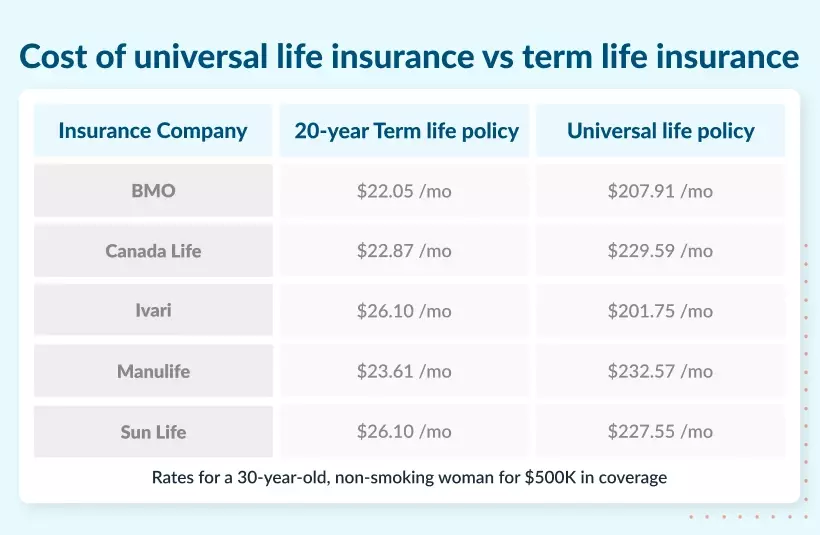 Cost of universal life insurance vs term life insurance

| Insurance Company | 20-year Term life policy | Universal life policy |
|---|---|---|
| BMO | \$22.05 /mo | \$207.91 /mo |
| Canada Life | \$22.87 /mo | \$229.59 /mo |
| Ivari | \$26.10 /mo | \$201.75 /mo |
| Manulife | \$23.61 /mo | \$232.57 /mo |
| Sun Life | \$26.10 /mo | \$227.55 /mo |

Rates for a 30-year-old, non-smoking woman for \$500K in coverage